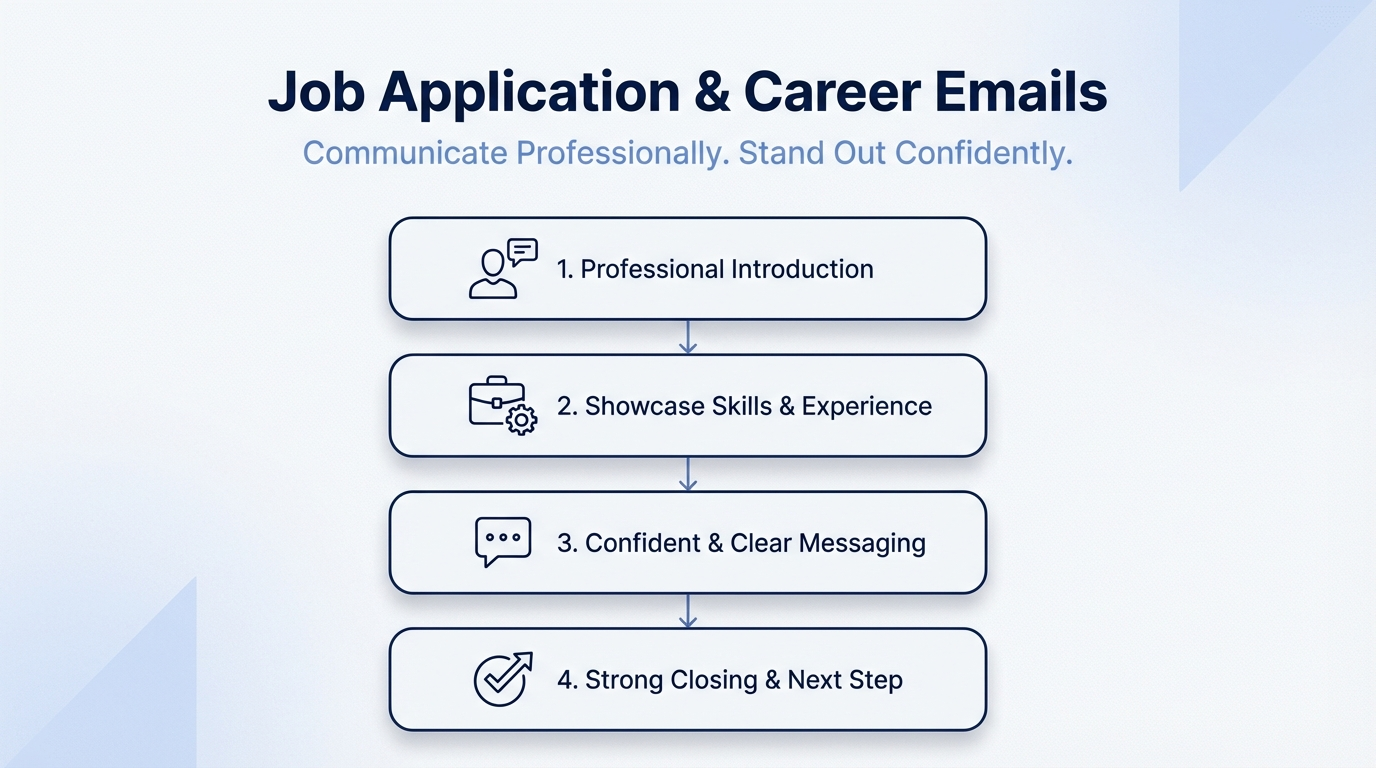 Job Application & Career Emails

Communicate Professionally. Stand Out Confidently.

1. Professional Introduction

2. Showcase Skills & Experience

3. Confident & Clear Messaging

4. Strong Closing & Next Step